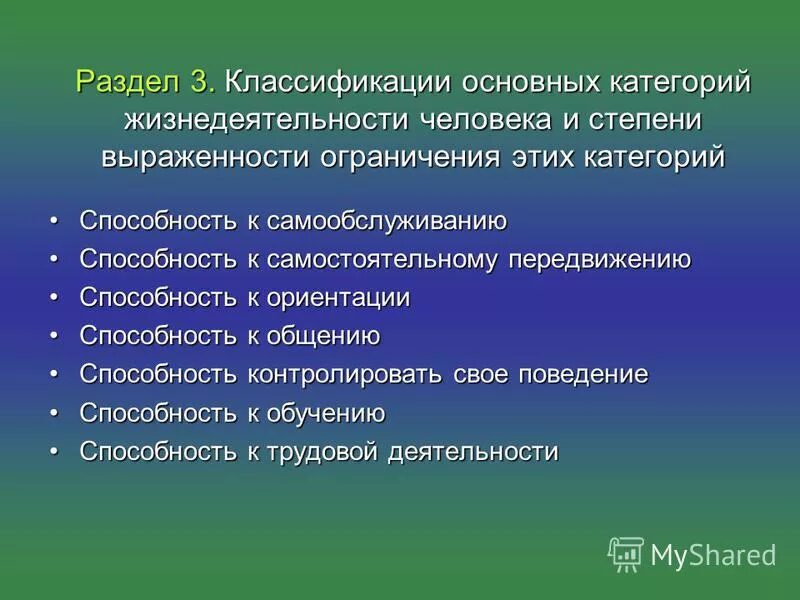 Раздел 3. Классификации основных категорий жизнедеятельности человека и степени выраженности ограничения этих категорий

• Способность к самообслуживанию
• Способность к самостоятельному передвижению
• Способность к ориентации
• Способность к общению
• Способность контролировать свое поведение
• Способность к обучению
• Способность к трудовой деятельности

MyShared